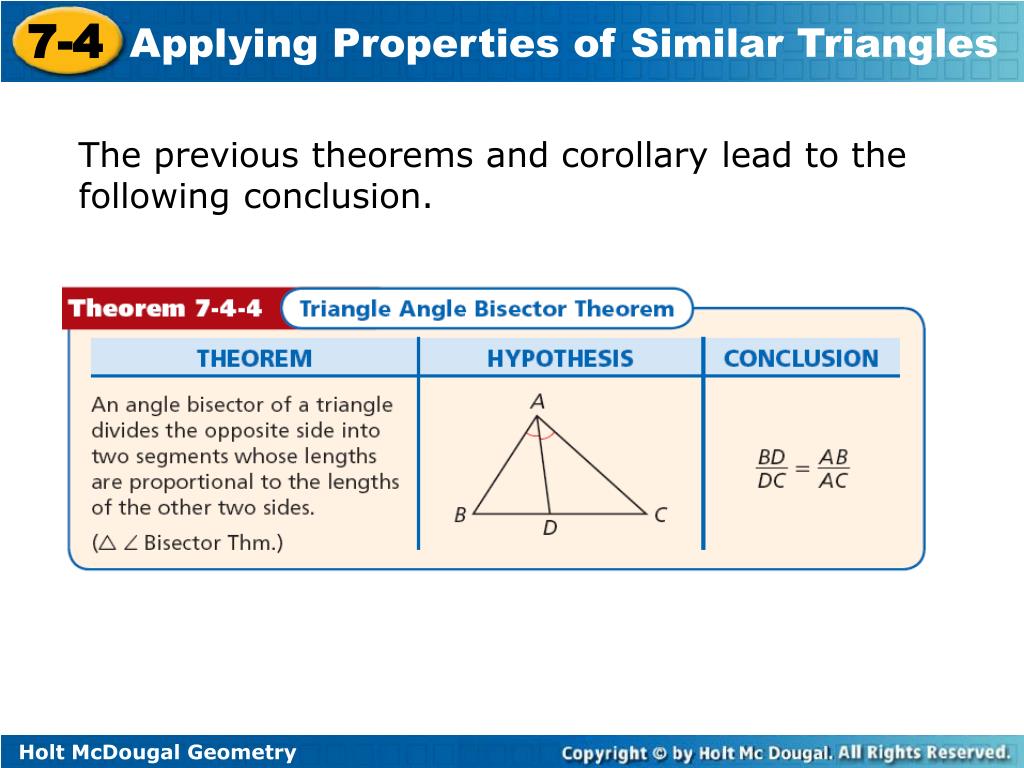 7-4 Applying Properties of Similar Triangles

The previous theorems and corollary lead to the following conclusion.

Theorem 7-4-4 Triangle Angle Bisector Theorem

| THEOREM | HYPOTHESIS | CONCLUSION |
|---|---|---|
| An angle bisector of a triangle divides the opposite side into two segments whose lengths are proportional to the lengths of the other two sides. ($\triangle$ $\angle$ Bisector Thm.) | A B D C | $\frac{BD}{DC} = \frac{AB}{AC}$ |

Holt McDougal Geometry

Copyright © by Holt Mc Dougal. All Rights Reserved.